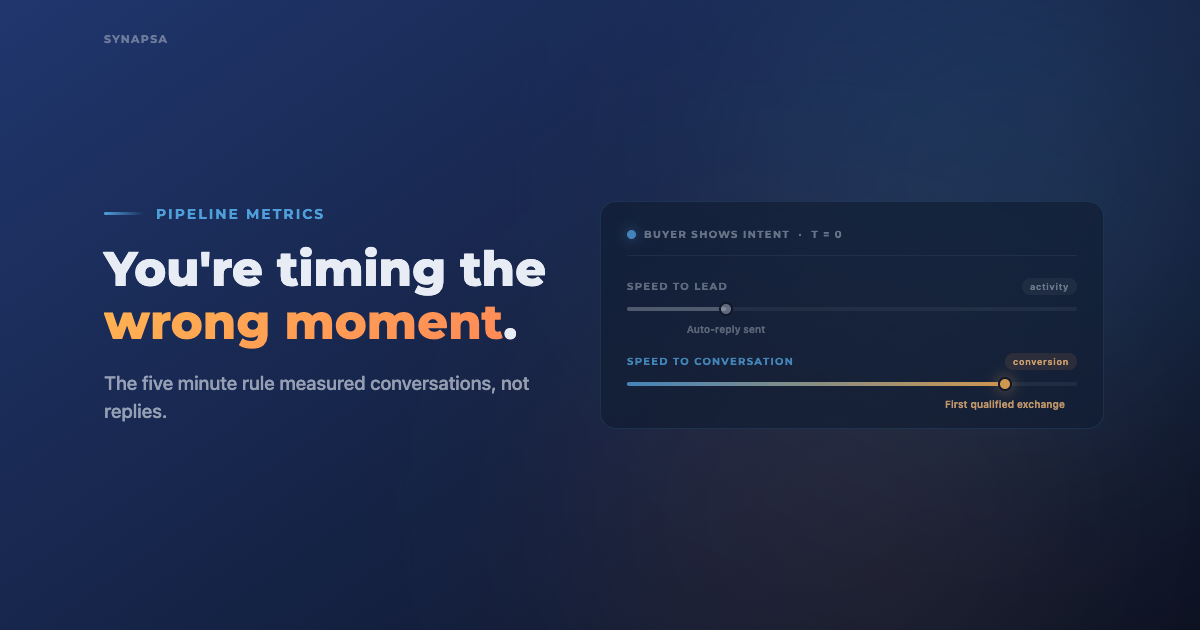 SYNAPSA

PIPELINE METRICS

You're timing the wrong moment.

The five minute rule measured conversations, not replies.

BUYER SHOWS INTENT · T = 0

SPEED TO LEAD

activity

Auto-reply sent

SPEED TO CONVERSATION

conversion

First qualified exchange